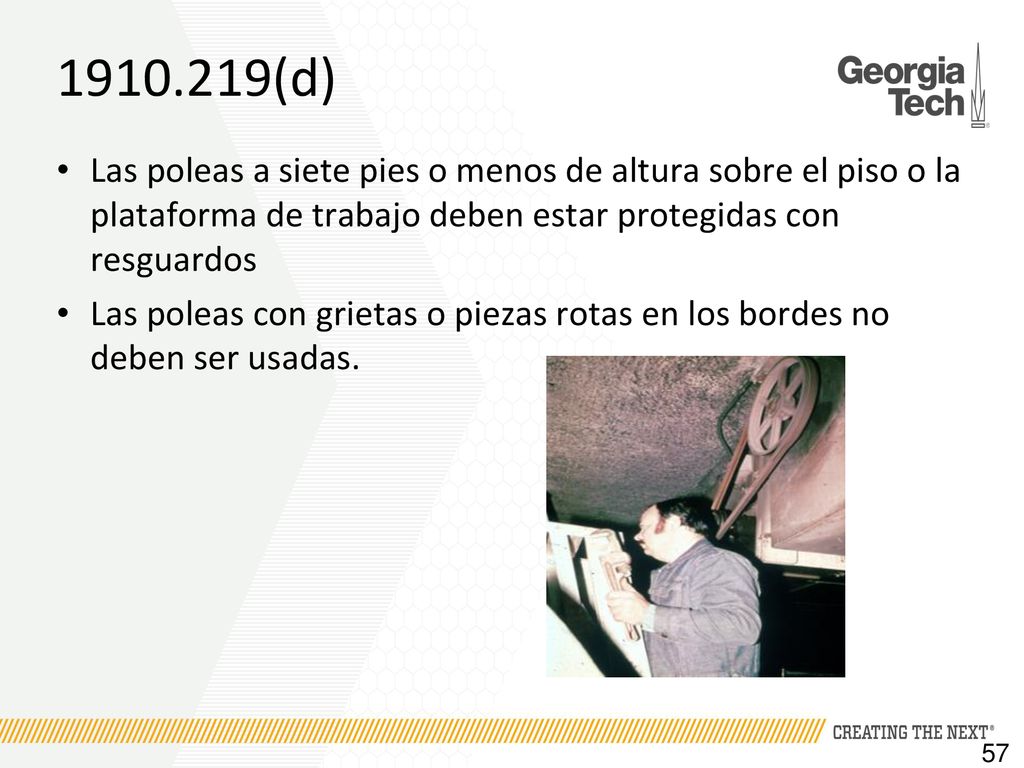 1910.219(d)

Georgia Tech

• Las poleas a siete pies o menos de altura sobre el piso o la plataforma de trabajo deben estar protegidas con resguardos

• Las poleas con grietas o piezas rotas en los bordes no deben ser usadas.

CREATING THE NEXT®

57